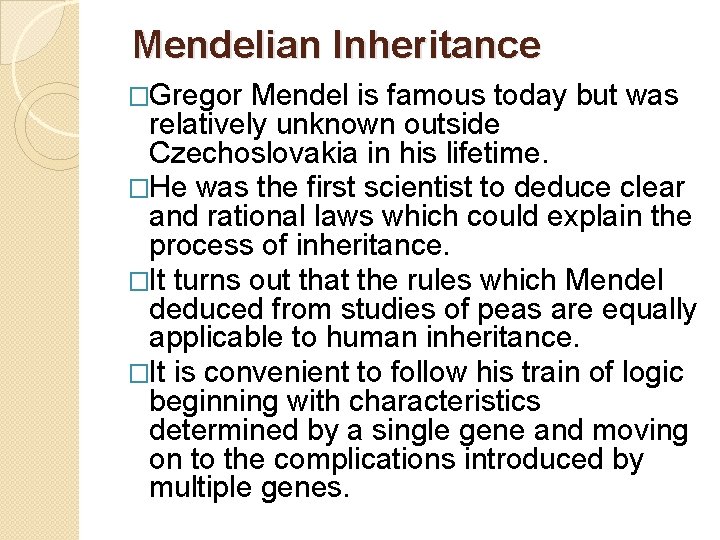 Mendelian Inheritance

□Gregor Mendel is famous today but was relatively unknown outside Czechoslovakia in his lifetime.

□He was the first scientist to deduce clear and rational laws which could explain the process of inheritance.

□It turns out that the rules which Mendel deduced from studies of peas are equally applicable to human inheritance.

□It is convenient to follow his train of logic beginning with characteristics determined by a single gene and moving on to the complications introduced by multiple genes.